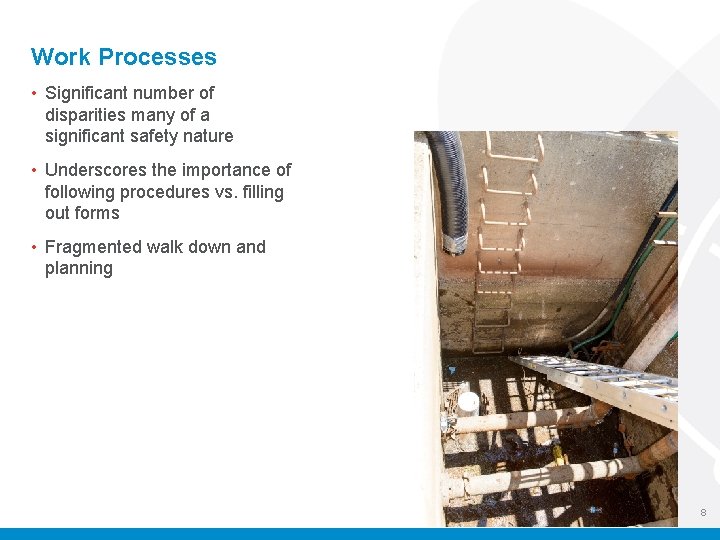 Work Processes

• Significant number of disparities many of a significant safety nature

• Underscores the importance of following procedures vs. filling out forms

• Fragmented walk down and planning

8